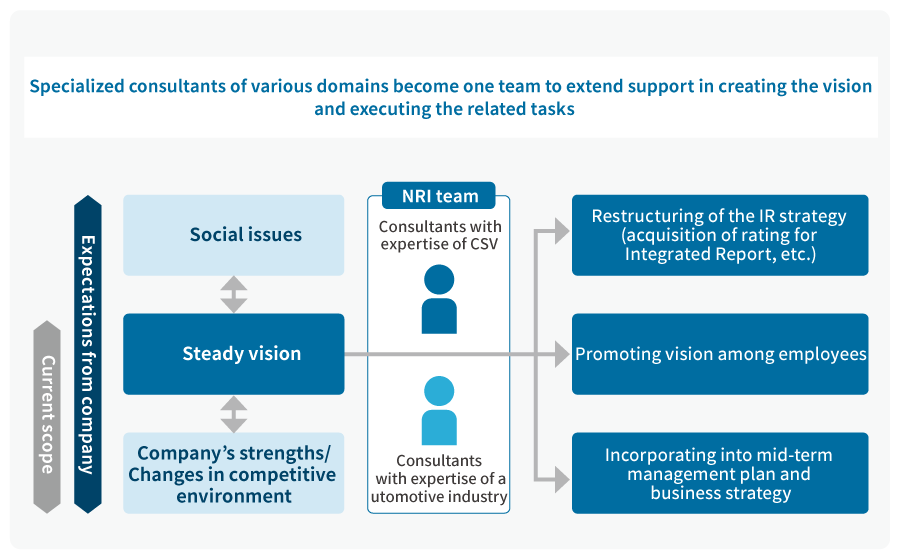 Specialized consultants of various domains become one team to extend support in creating the vision and executing the related tasks

Current scope

Expectations from company

Social issues

Steady vision

Company's strengths/ Changes in competitive environment

NRI team

Consultants with expertise of CSV

Consultants with expertise of a utomotive industry

Restructuring of the IR strategy (acquisition of rating for Integrated Report, etc.)

Promoting vision among employees

Incorporating into mid-term management plan and business strategy